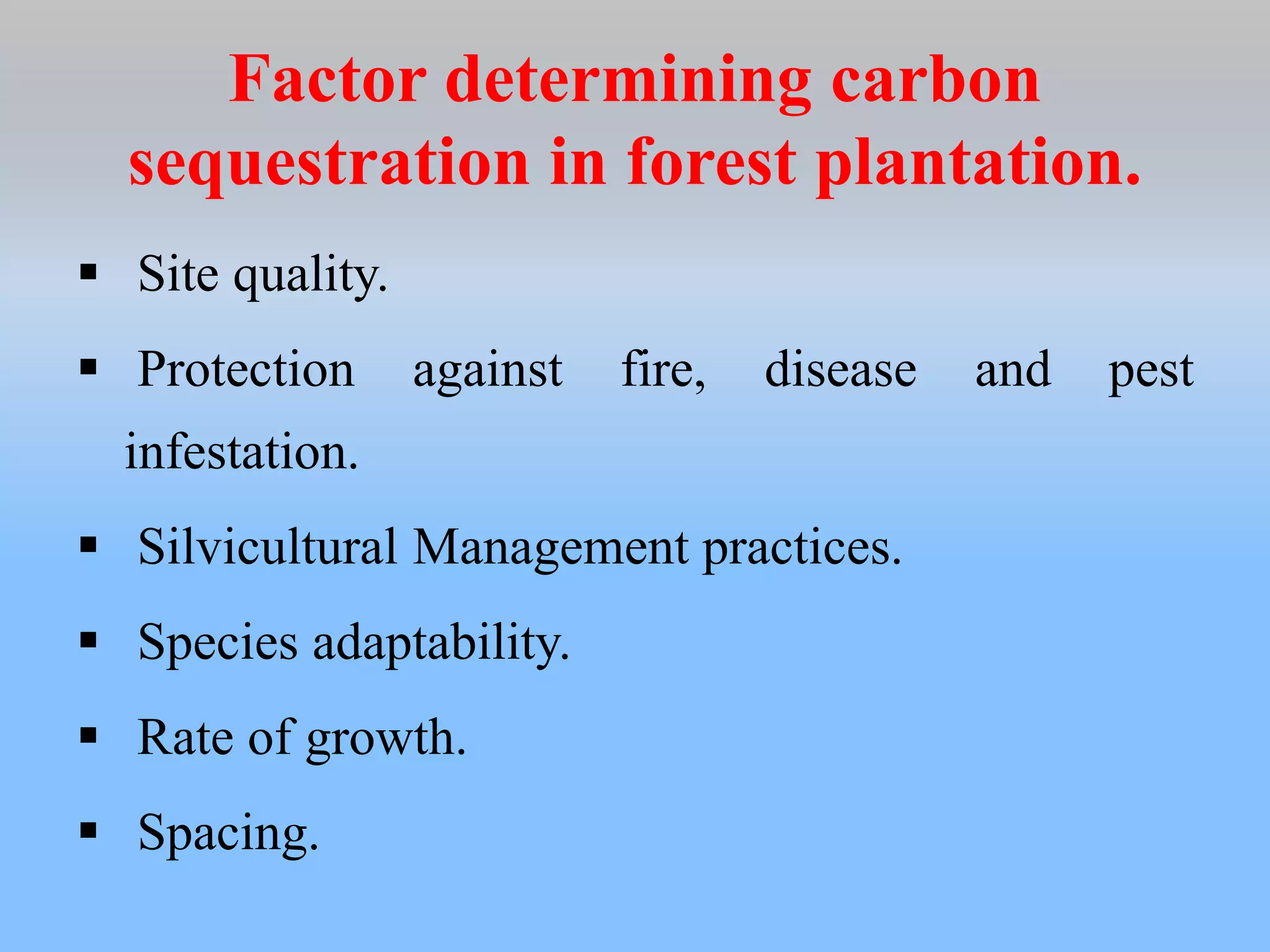 Factor determining carbon sequestration in forest plantation.

▪ Site quality.

▪ Protection against fire, disease and pest infestation.

▪ Silvicultural Management practices.

▪ Species adaptability.

▪ Rate of growth.

▪ Spacing.